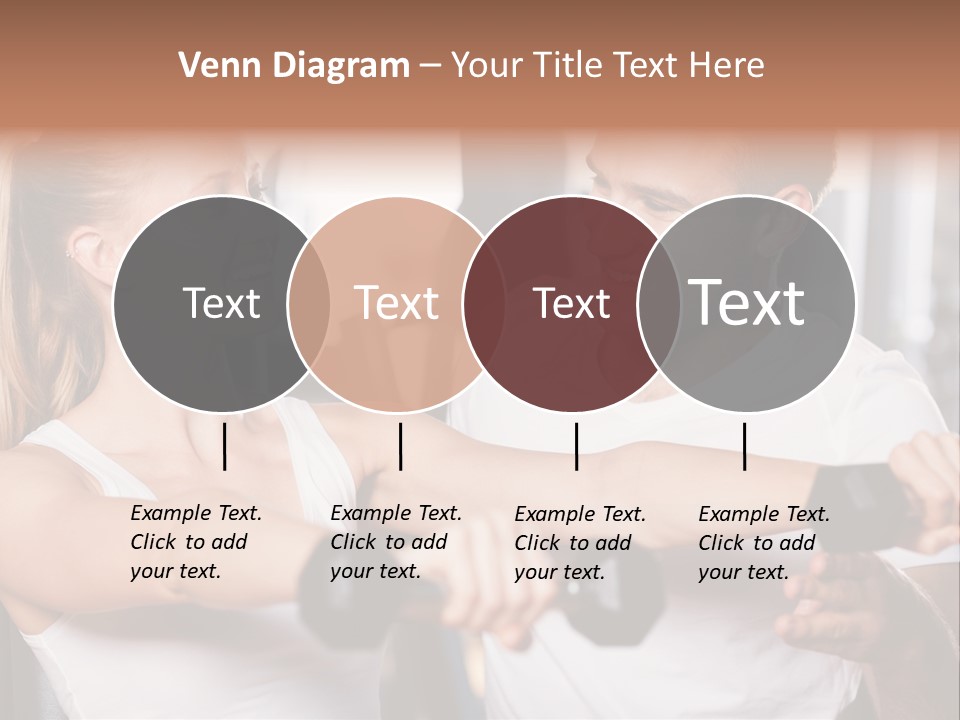 Venn Diagram – Your Title Text Here

Text

Text

Text

Text

Example Text. Click to add your text.

Example Text. Click to add your text.

Example Text. Click to add your text.

Example Text. Click to add your text.